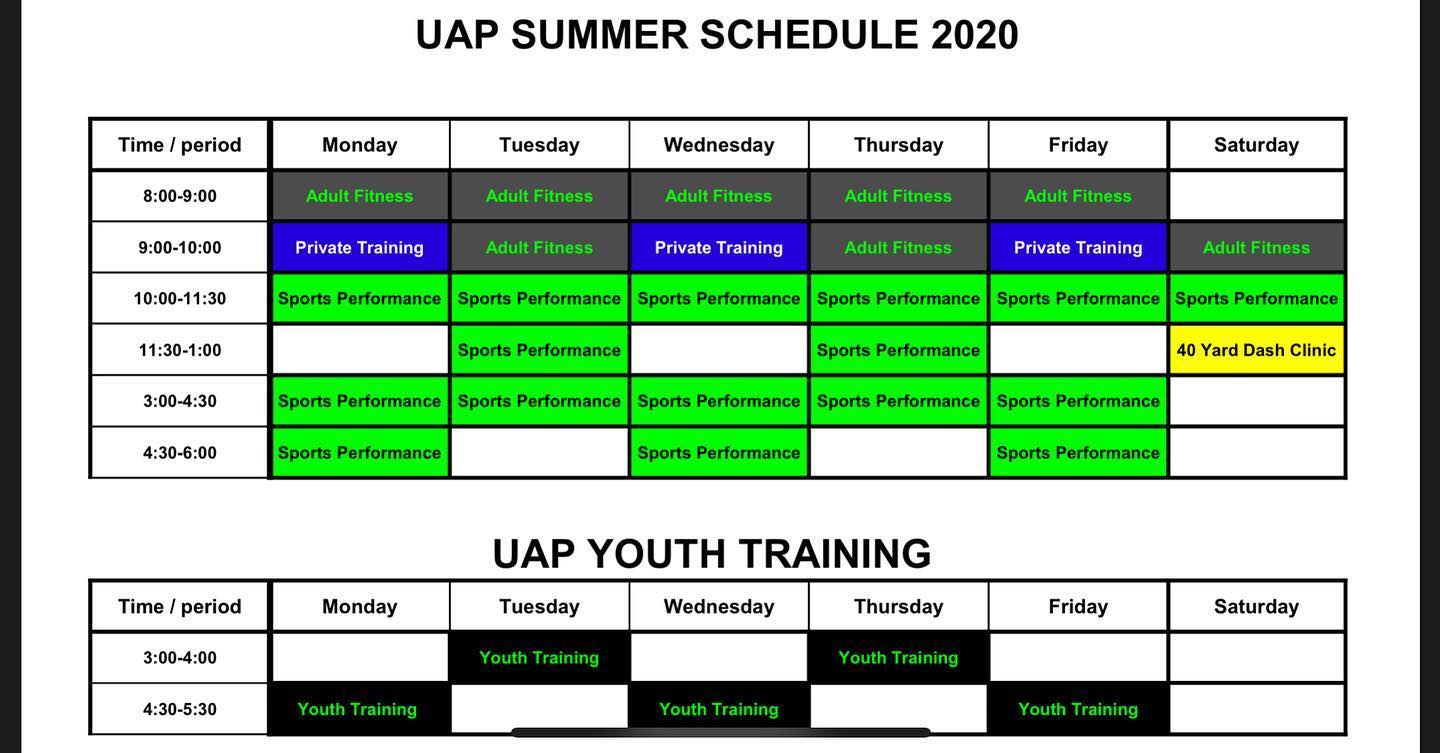 UAP SUMMER SCHEDULE 2020

| Time / period | Monday | Tuesday | Wednesday | Thursday | Friday | Saturday |
|---|---|---|---|---|---|---|
| 8:00-9:00 | Adult Fitness | Adult Fitness | Adult Fitness | Adult Fitness | Adult Fitness | |
| 9:00-10:00 | Private Training | Adult Fitness | Private Training | Adult Fitness | Private Training | Adult Fitness |
| 10:00-11:30 | Sports Performance | Sports Performance | Sports Performance | Sports Performance | Sports Performance | Sports Performance |
| 11:30-1:00 | | Sports Performance | | Sports Performance | | 40 Yard Dash Clinic |
| 3:00-4:30 | Sports Performance | Sports Performance | Sports Performance | Sports Performance | Sports Performance | |
| 4:30-6:00 | Sports Performance | | Sports Performance | | Sports Performance | |

UAP YOUTH TRAINING

| Time / period | Monday | Tuesday | Wednesday | Thursday | Friday | Saturday |
|---|---|---|---|---|---|---|
| 3:00-4:00 | | Youth Training | | Youth Training | | |
| 4:30-5:30 | Youth Training | | Youth Training | | Youth Training | |